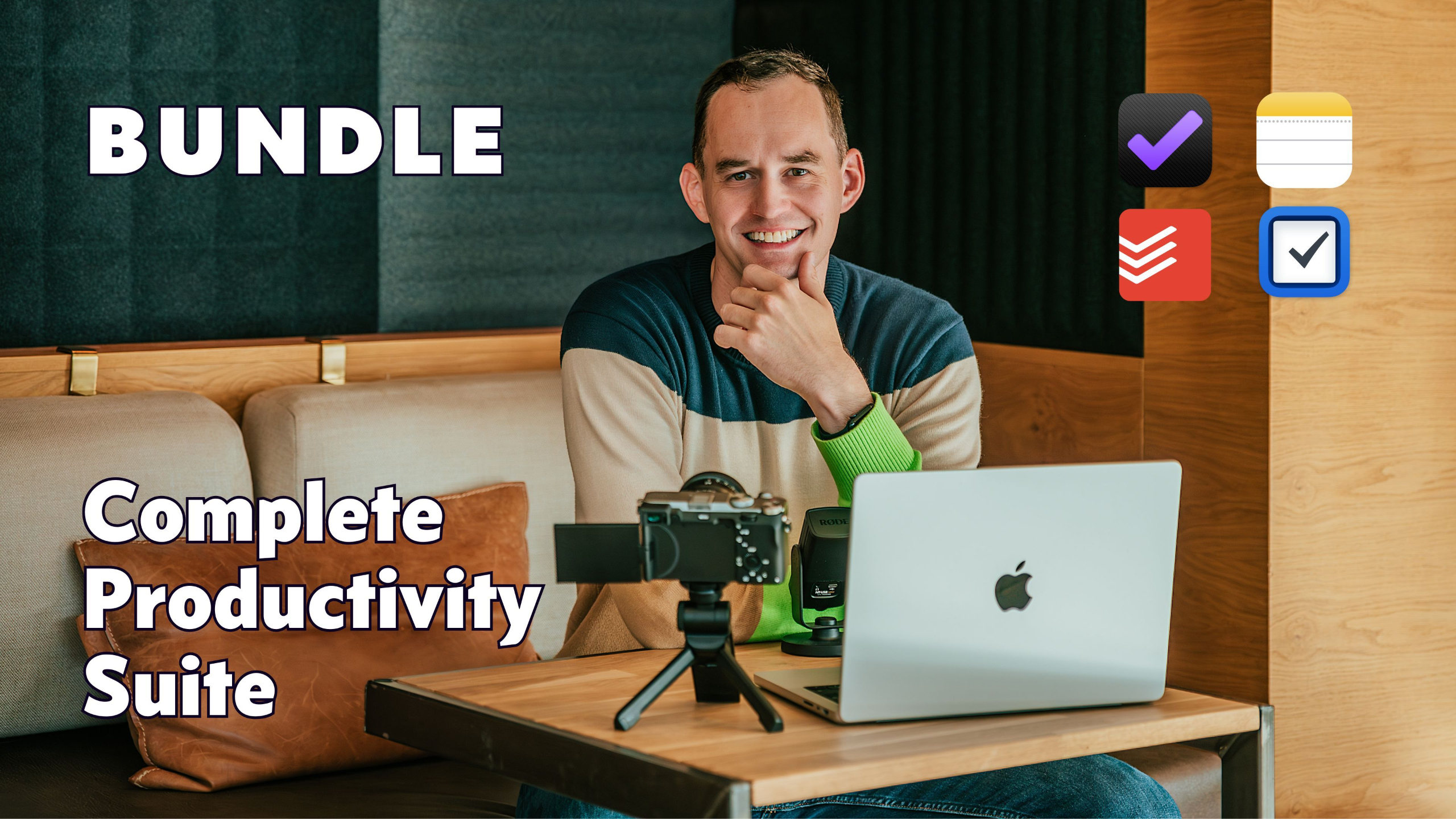 BUNDLE

Complete Productivity Suite

RØDE